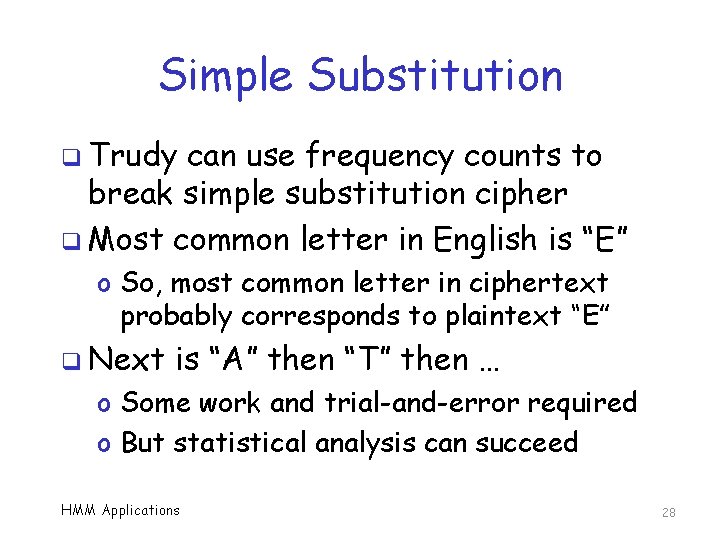 Simple Substitution

❑ Trudy can use frequency counts to break simple substitution cipher

❑ Most common letter in English is “E”

o So, most common letter in ciphertext probably corresponds to plaintext “E”

❑ Next is “A” then “T” then …

o Some work and trial-and-error required

o But statistical analysis can succeed

HMM Applications

28